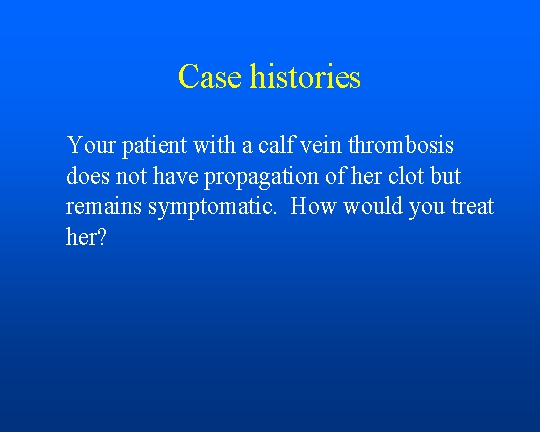 Case histories

Your patient with a calf vein thrombosis does not have propagation of her clot but remains symptomatic. How would you treat her?